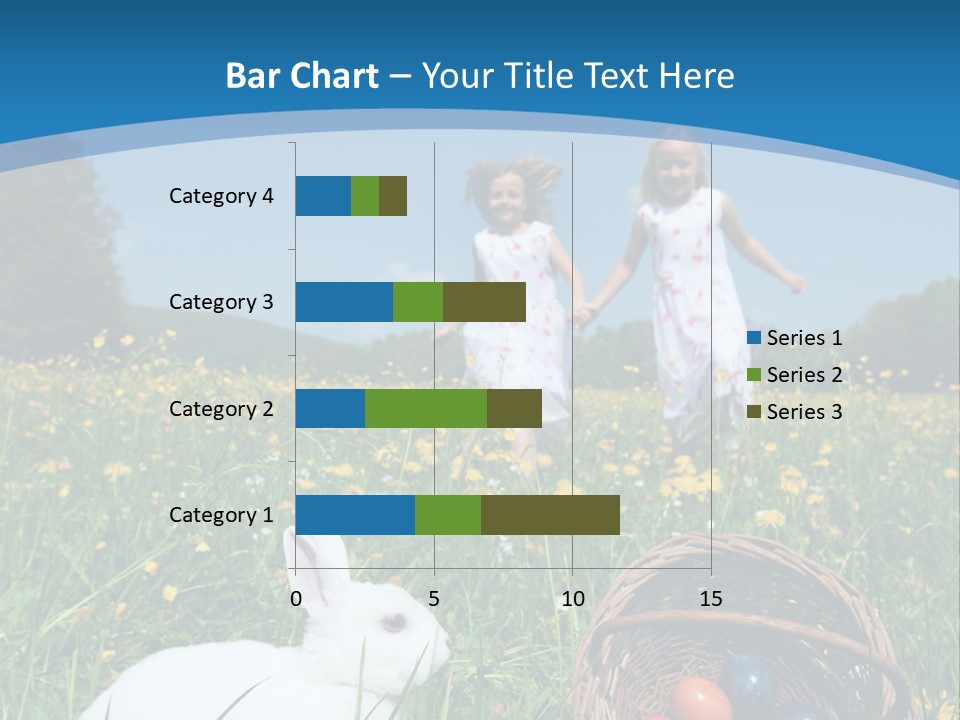 Bar Chart – Your Title Text Here

Category 4
Category 3
Category 2
Category 1

0
5
10
15

Series 1
Series 2
Series 3